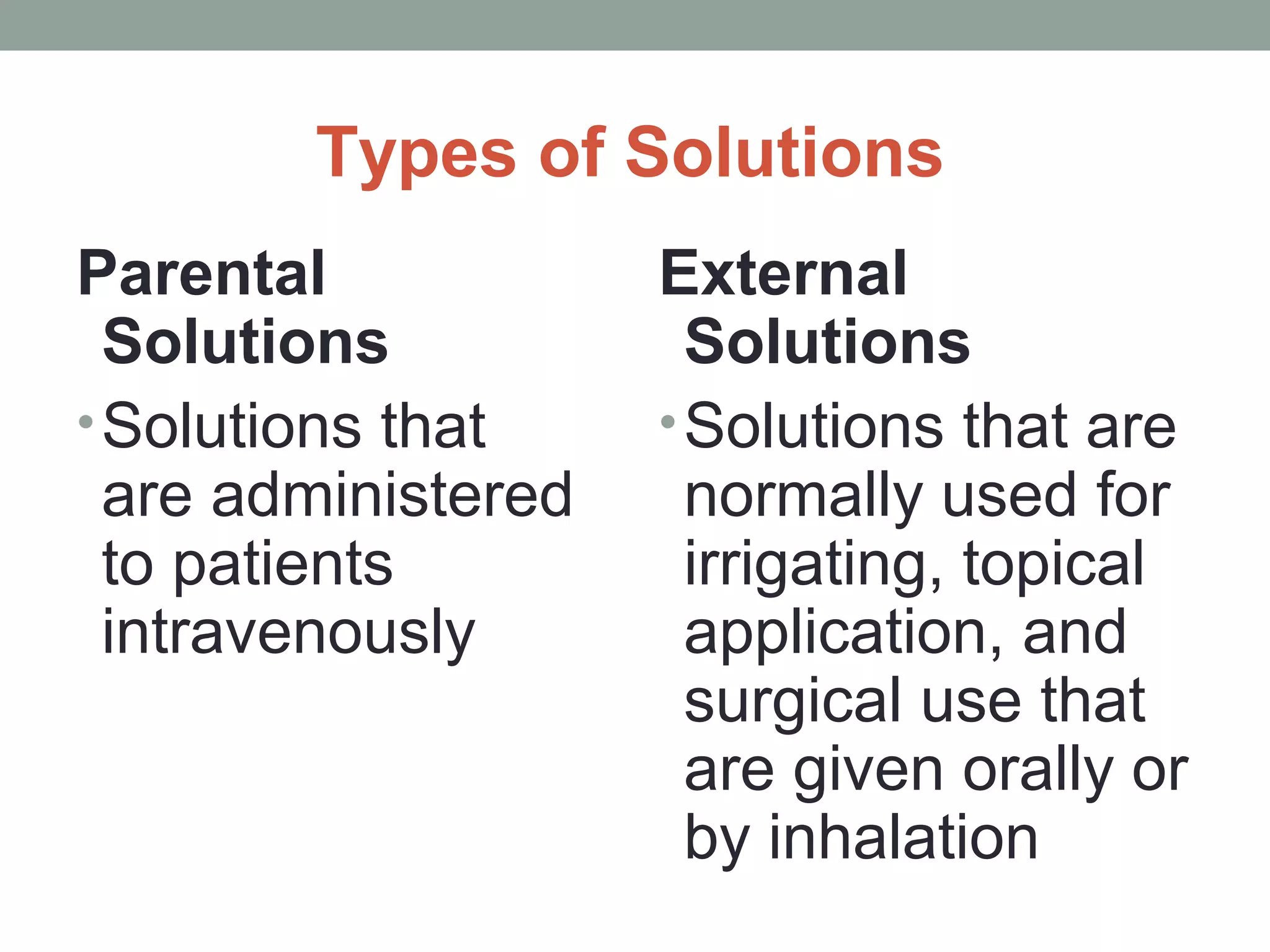 Types of Solutions

Parental Solutions

• Solutions that are administered to patients intravenously

External Solutions

• Solutions that are normally used for irrigating, topical application, and surgical use that are given orally or by inhalation